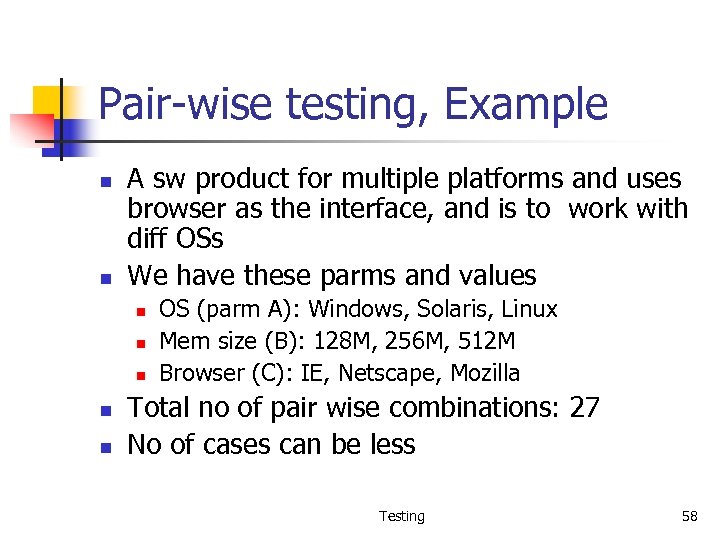 Pair-wise testing, Example

- A sw product for multiple platforms and uses browser as the interface, and is to work with diff OSs
- We have these parms and values
  - OS (parm A): Windows, Solaris, Linux
  - Mem size (B): 128M, 256M, 512M
  - Browser (C): IE, Netscape, Mozilla
- Total no of pair wise combinations: 27
- No of cases can be less

Testing

58